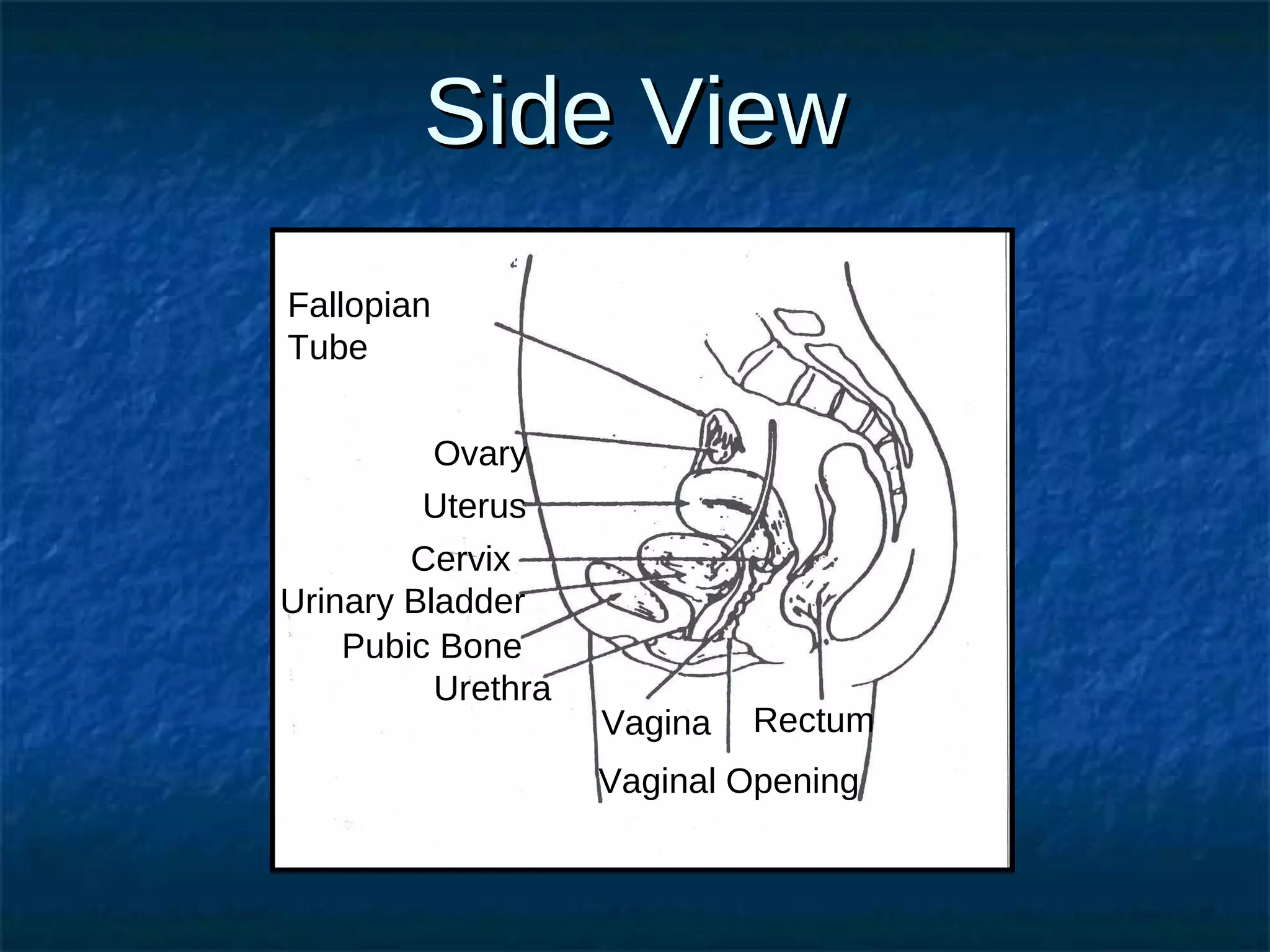 Side View

Fallopian Tube

Ovary

Uterus

Cervix

Urinary Bladder

Pubic Bone

Urethra

Vagina

Rectum

Vaginal Opening